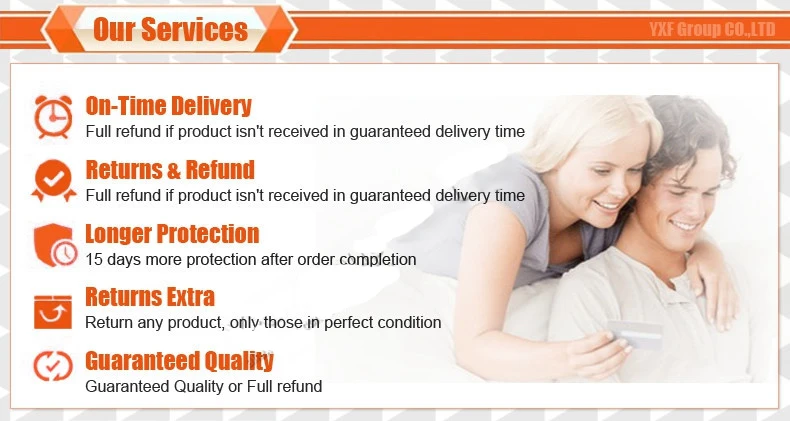 Our Services

YXF Group CO.,LTD

On-Time Delivery
Full refund if product isn't received in guaranteed delivery time

Returns & Refund
Full refund if product isn't received in guaranteed delivery time

Longer Protection
15 days more protection after order completion

Returns Extra
Return any product, only those in perfect condition

Guaranteed Quality
Guaranteed Quality or Full refund